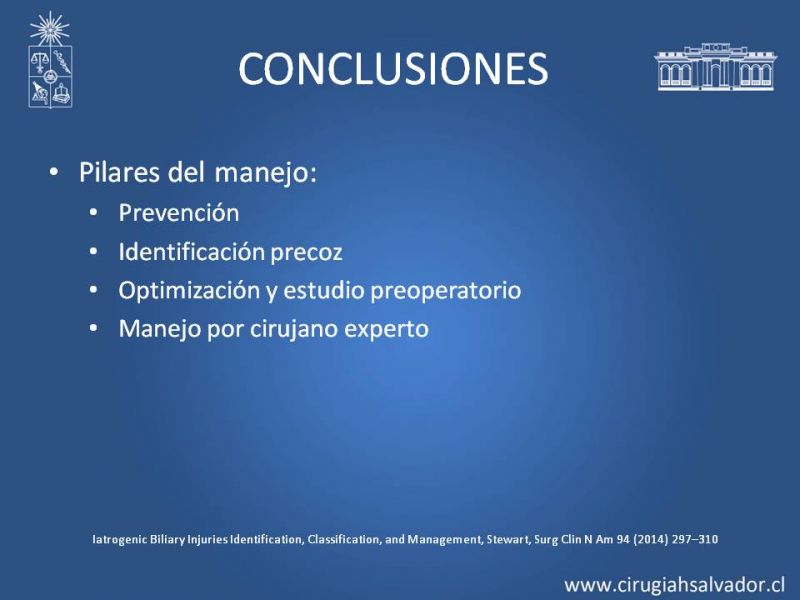 CONCLUSIONES

• Pilares del manejo:
  • Prevención
  • Identificación precoz
  • Optimización y estudio preoperatorio
  • Manejo por cirujano experto

Iatrogenic Biliary Injuries Identification, Classification, and Management, Stewart, Surg Clin N Am 94 (2014) 297–310

www.cirugiahsalvador.cl